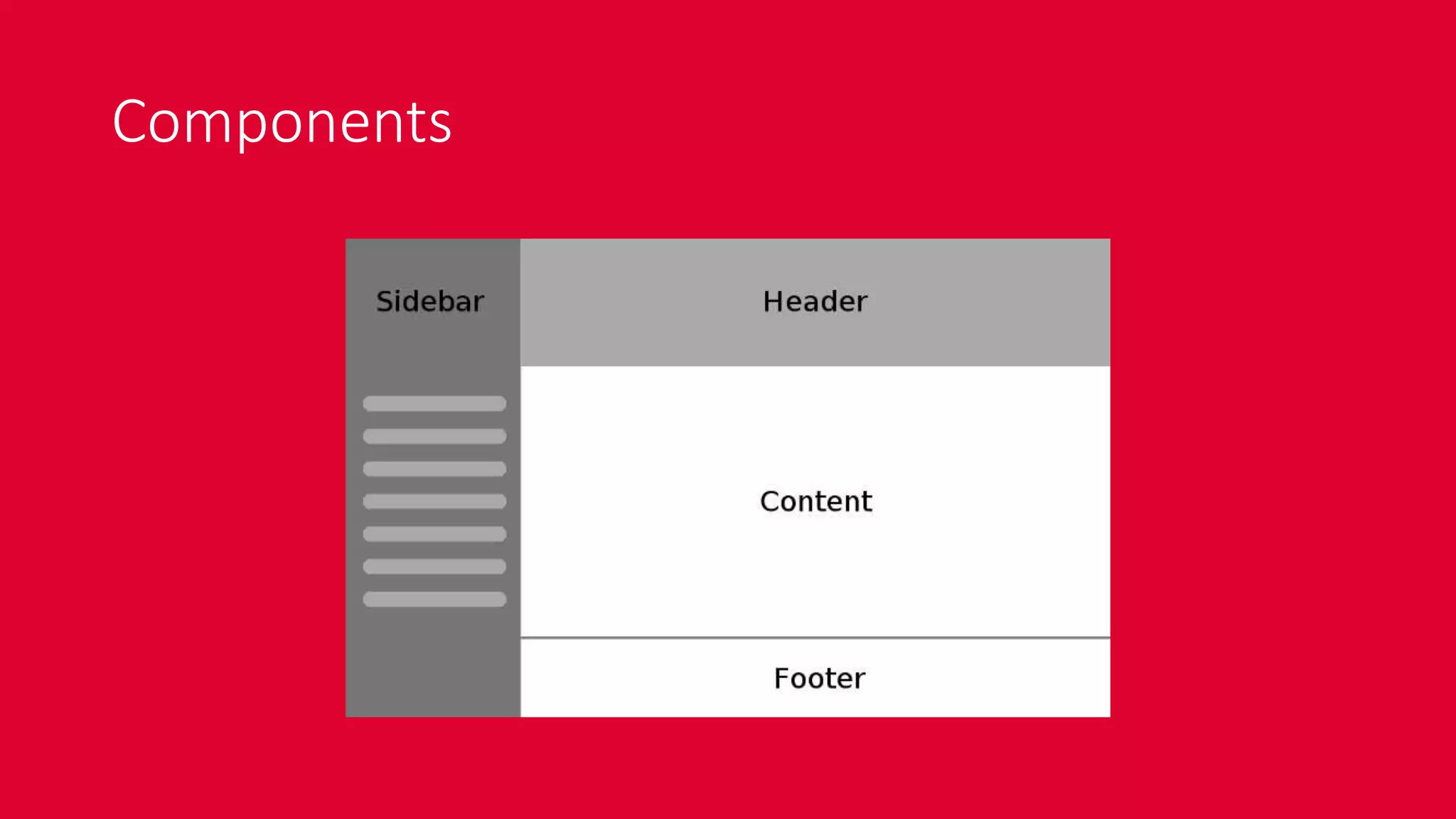 Components

Sidebar

Header

Content

Footer